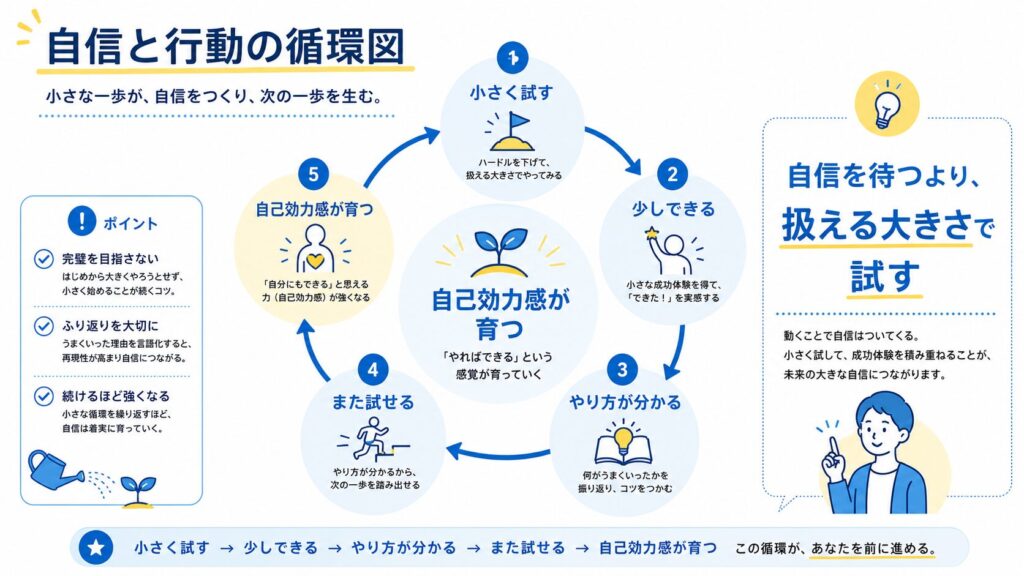 自信と行動の循環図

小さな一歩が、自信をつくり、次の一歩を生む。

ポイント

完璧を目指さない
はじめから大きくやろうとせず、小さく始めることが続くコツ。

ふり返りを大切に
うまくいった理由を言語化すると、再現性が高まり自信につながる。

続けるほど強くなる
小さな循環を繰り返すほど、自信は着実に育っていく。

1
小さく試す
ハードルを下げて、扱える大きさでやってみる

2
少しできる
小さな成功体験を得て、「できた！」を実感する

3
やり方が分かる
何がうまくいったかを振り返り、コツをつかむ

4
また試せる
やり方が分かるから、次の一歩を踏み出せる

5
自己効力感が育つ
「自分にもできる」と思える力（自己効力感）が強くなる

自己効力感が育つ
「やればできる」という感覚が育っていく

自信を待つより、扱える大きさで試す

動くことで自信はついてくる。
小さく試して、成功体験を積み重ねることが、未来の大きな自信につながります。

小さく試す → 少しできる → やり方が分かる → また試せる → 自己効力感が育つ　この循環が、あなたを前に進める。